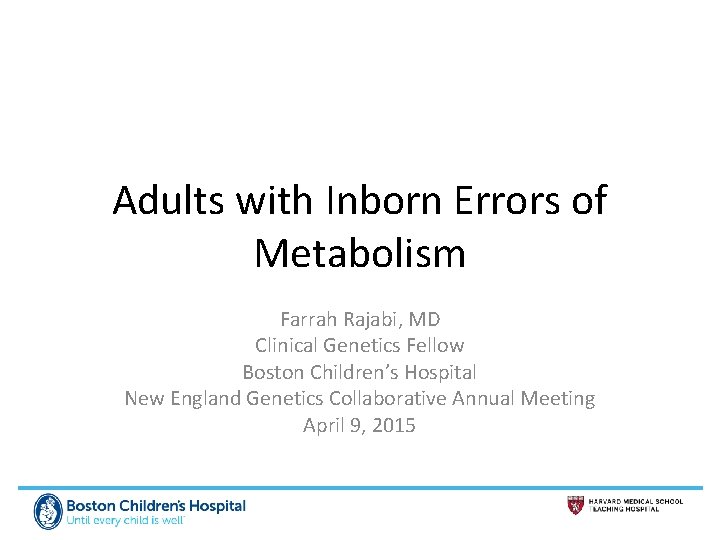 Adults with Inborn Errors of Metabolism

Farrah Rajabi, MD
Clinical Genetics Fellow
Boston Children's Hospital
New England Genetics Collaborative Annual Meeting
April 9, 2015

Boston Children's Hospital
Until every child is well

HARVARD MEDICAL SCHOOL
TEACHING HOSPITAL